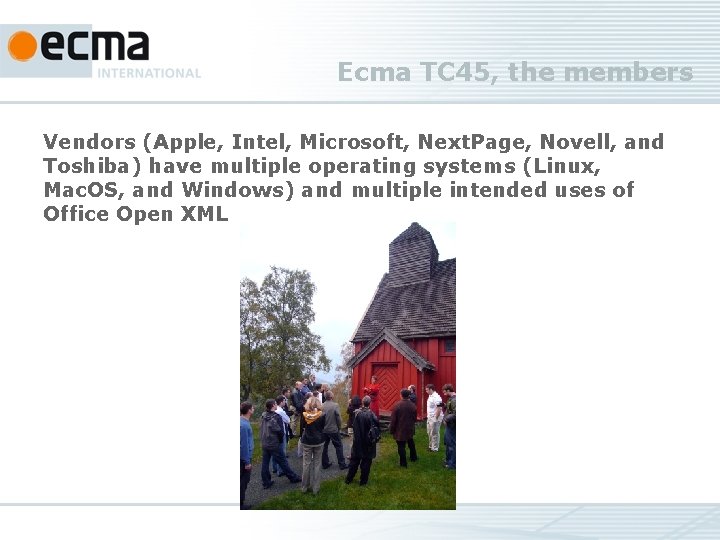 ecma
INTERNATIONAL

Ecma TC45, the members

Vendors (Apple, Intel, Microsoft, NextPage, Novell, and Toshiba) have multiple operating systems (Linux, MacOS, and Windows) and multiple intended uses of Office Open XML